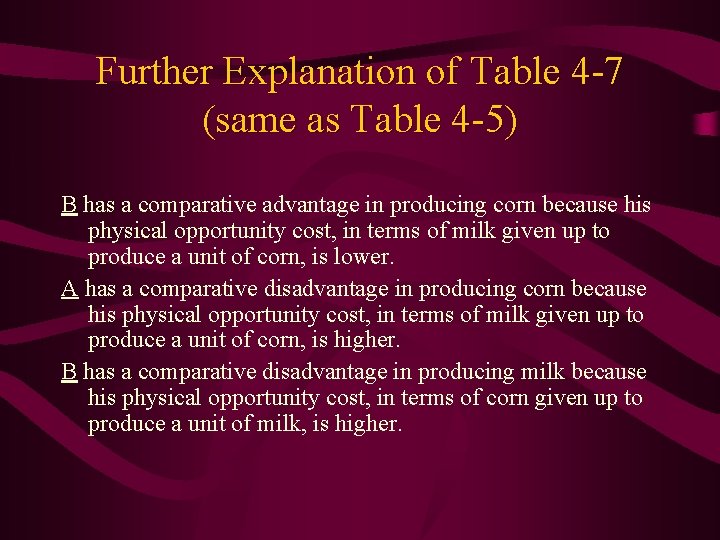 Further Explanation of Table 4-7 (same as Table 4-5)

B has a comparative advantage in producing corn because his physical opportunity cost, in terms of milk given up to produce a unit of corn, is lower.

A has a comparative disadvantage in producing corn because his physical opportunity cost, in terms of milk given up to produce a unit of corn, is higher.

B has a comparative disadvantage in producing milk because his physical opportunity cost, in terms of corn given up to produce a unit of milk, is higher.